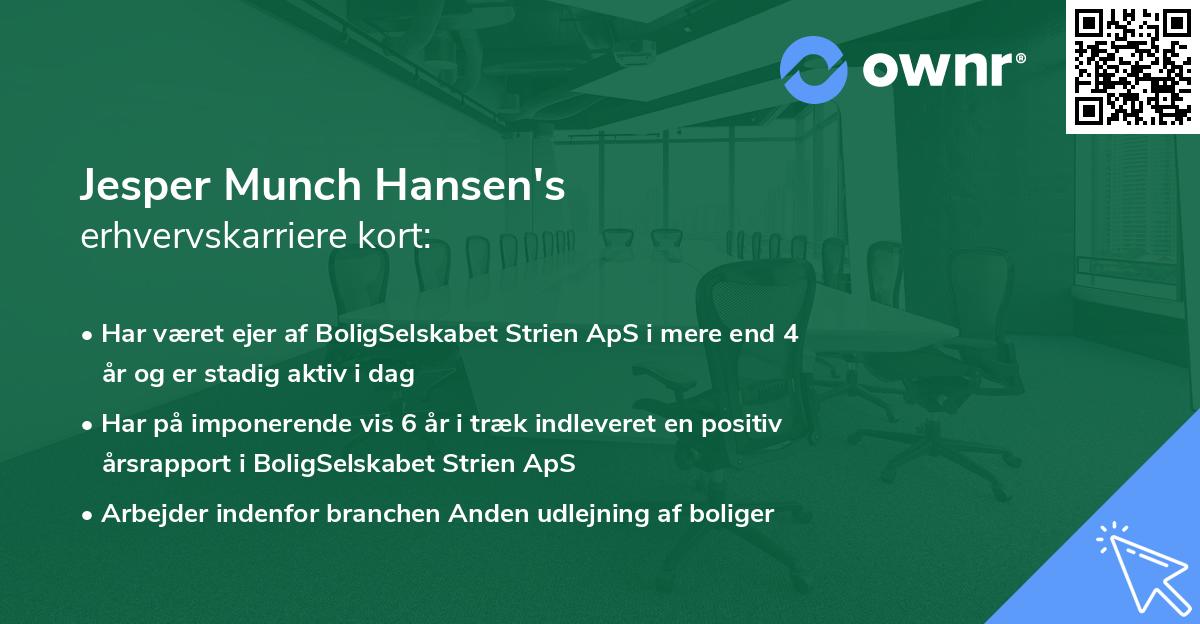 ownr®

Jesper Munch Hansen's
erhvervskarriere kort:

• Har været ejer af BoligSelskabet Strien ApS i mere end 4 år og er stadig aktiv i dag

• Har på imponerende vis 6 år i træk indleveret en positiv årsrapport i BoligSelskabet Strien ApS

• Arbejder indenfor branchen Anden udlejning af boliger